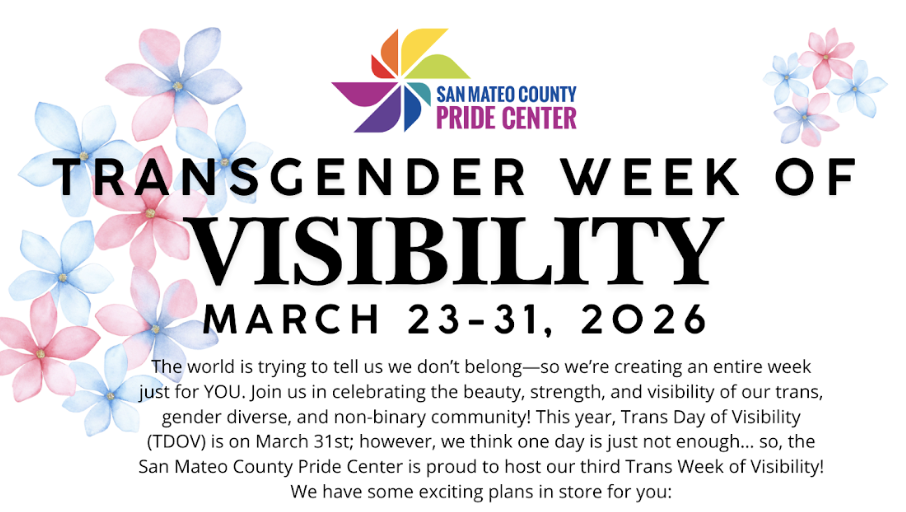 SAN MATEO COUNTY
PRIDE CENTER

TRANSGENDER WEEK OF
VISIBILITY
MARCH 23-31, 2026

The world is trying to tell us we don't belong—so we're creating an entire week just for YOU. Join us in celebrating the beauty, strength, and visibility of our trans, gender diverse, and non-binary community! This year, Trans Day of Visibility (TDOV) is on March 31st; however, we think one day is just not enough... so, the San Mateo County Pride Center is proud to host our third Trans Week of Visibility! We have some exciting plans in store for you: